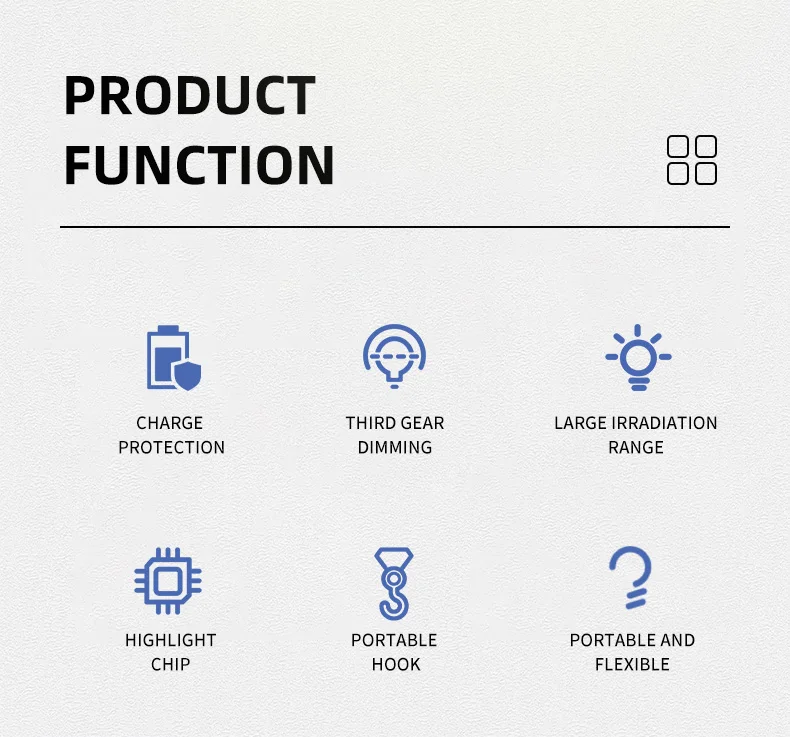 PRODUCT FUNCTION

CHARGE PROTECTION

THIRD GEAR DIMMING

LARGE IRRADIATION RANGE

HIGHLIGHT CHIP

PORTABLE HOOK

PORTABLE AND FLEXIBLE